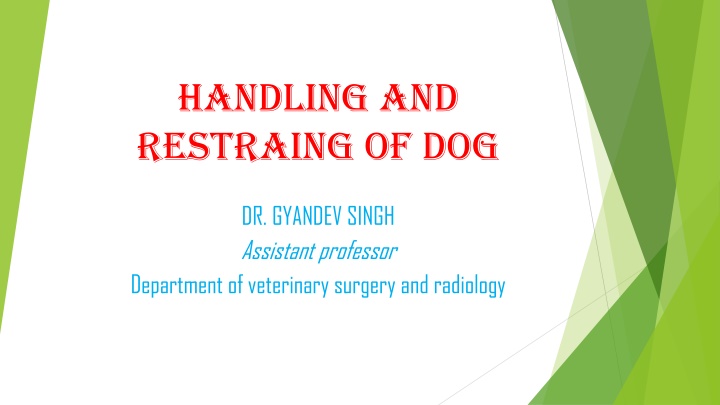 HANDLING AND RESTRAING OF DOG

DR. GYANDEV SINGH
Assistant professor
Department of veterinary surgery and radiology